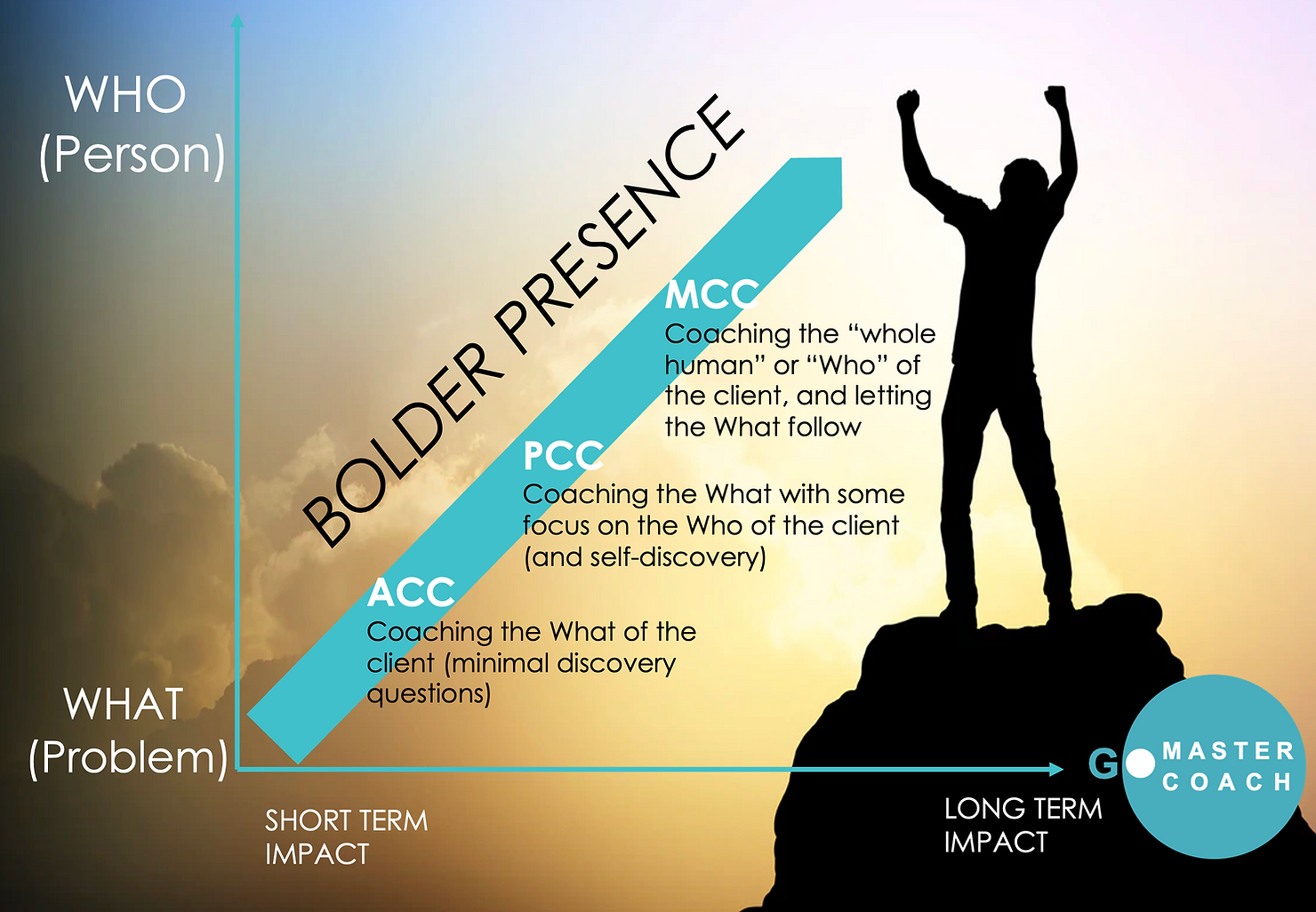 WHO
(Person)

BOLDER PRESENCE

MCC
Coaching the “whole human” or “Who” of the client, and letting the What follow

PCC
Coaching the What with some focus on the Who of the client (and self-discovery)

ACC
Coaching the What of the client (minimal discovery questions)

WHAT
(Problem)

SHORT TERM IMPACT

LONG TERM IMPACT

GO MASTER COACH